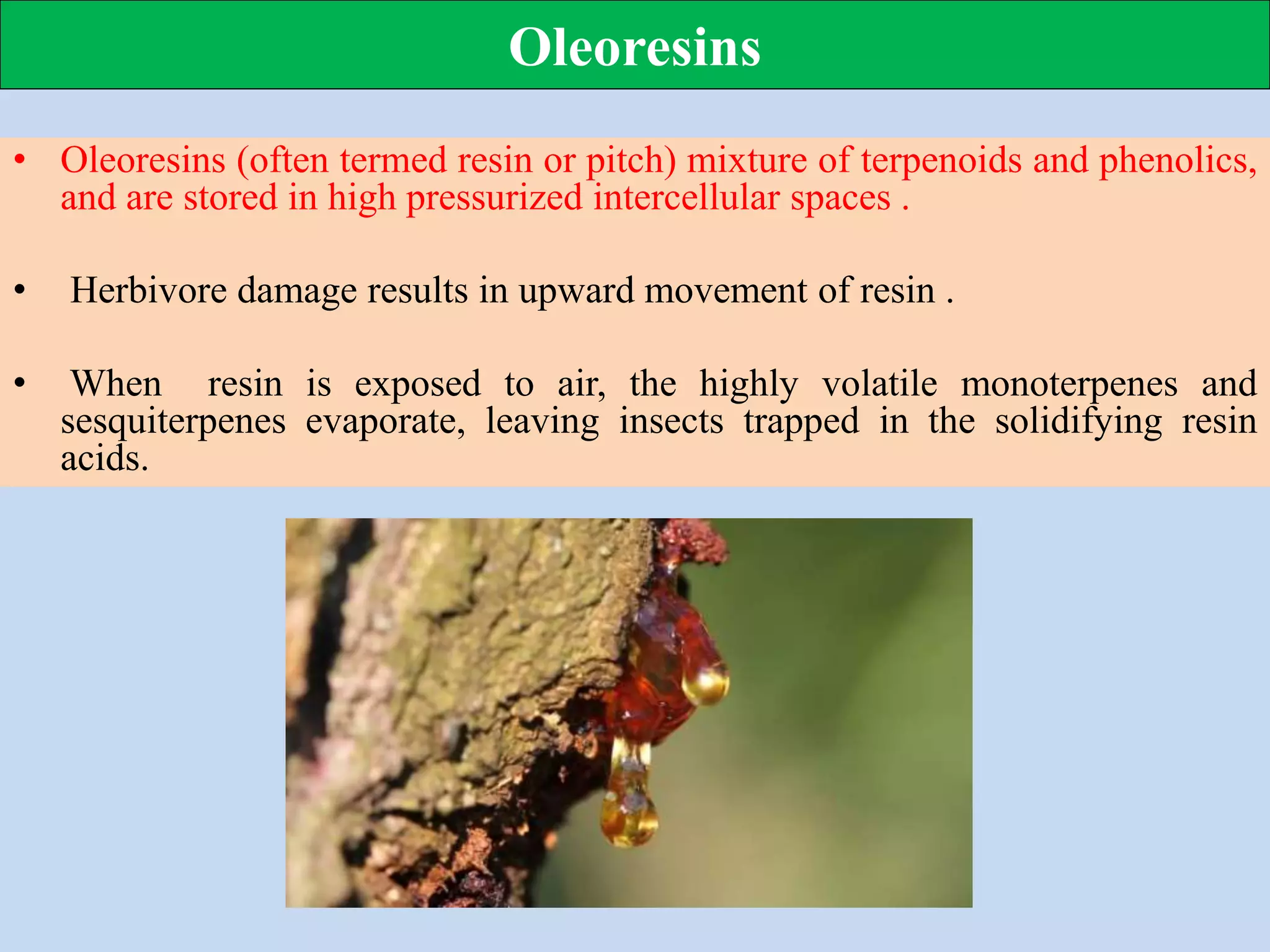 Oleoresins

• Oleoresins (often termed resin or pitch) mixture of terpenoids and phenolics, and are stored in high pressurized intercellular spaces .

• Herbivore damage results in upward movement of resin .

• When resin is exposed to air, the highly volatile monoterpenes and sesquiterpenes evaporate, leaving insects trapped in the solidifying resin acids.